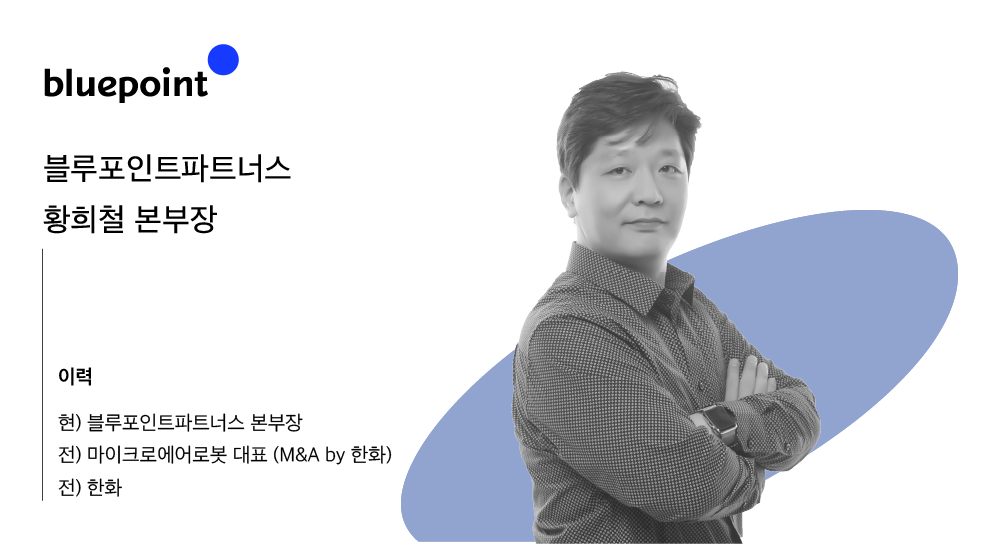 bluepoint

블루포인트파트너스
황희철 본부장

이력

현) 블루포인트파트너스 본부장
전) 마이크로에어로봇 대표 (M&A by 한화)
전) 한화